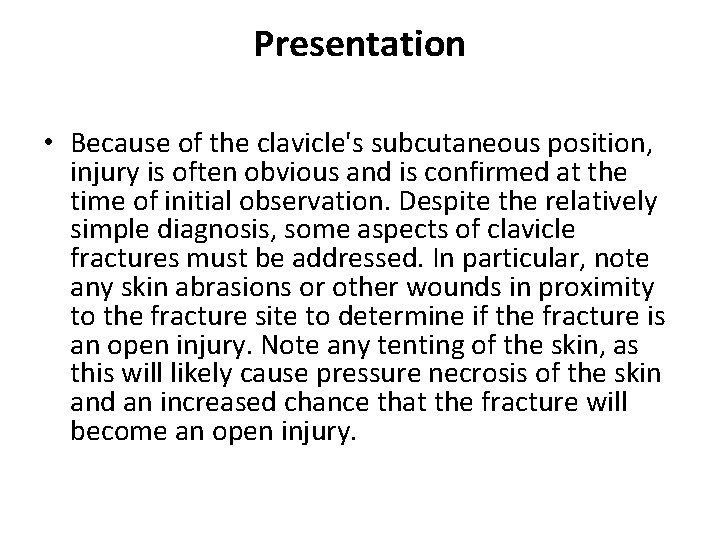 Presentation

• Because of the clavicle's subcutaneous position, injury is often obvious and is confirmed at the time of initial observation. Despite the relatively simple diagnosis, some aspects of clavicle fractures must be addressed. In particular, note any skin abrasions or other wounds in proximity to the fracture site to determine if the fracture is an open injury. Note any tenting of the skin, as this will likely cause pressure necrosis of the skin and an increased chance that the fracture will become an open injury.